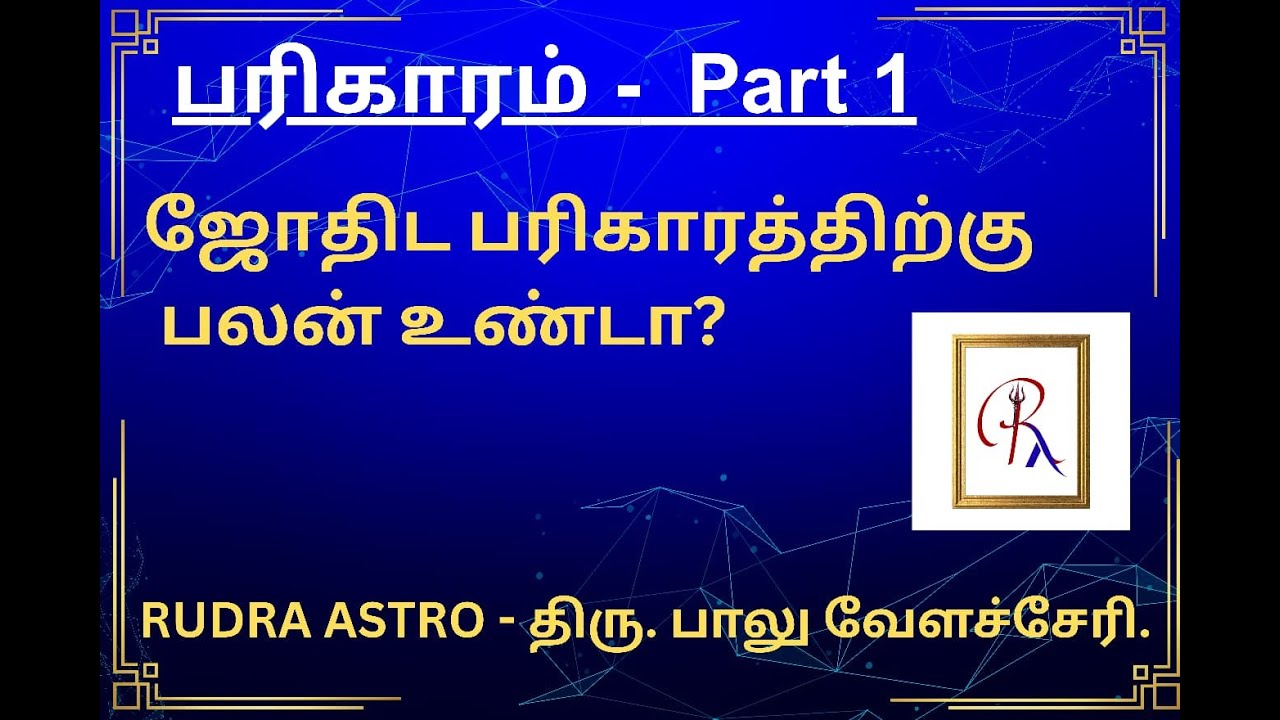 பரிகாரம் - Part 1

ஜோதிட பரிகாரத்திற்கு பலன் உண்டா?

RA

RUDRA ASTRO - திரு. பாலு வேளச்சேரி.